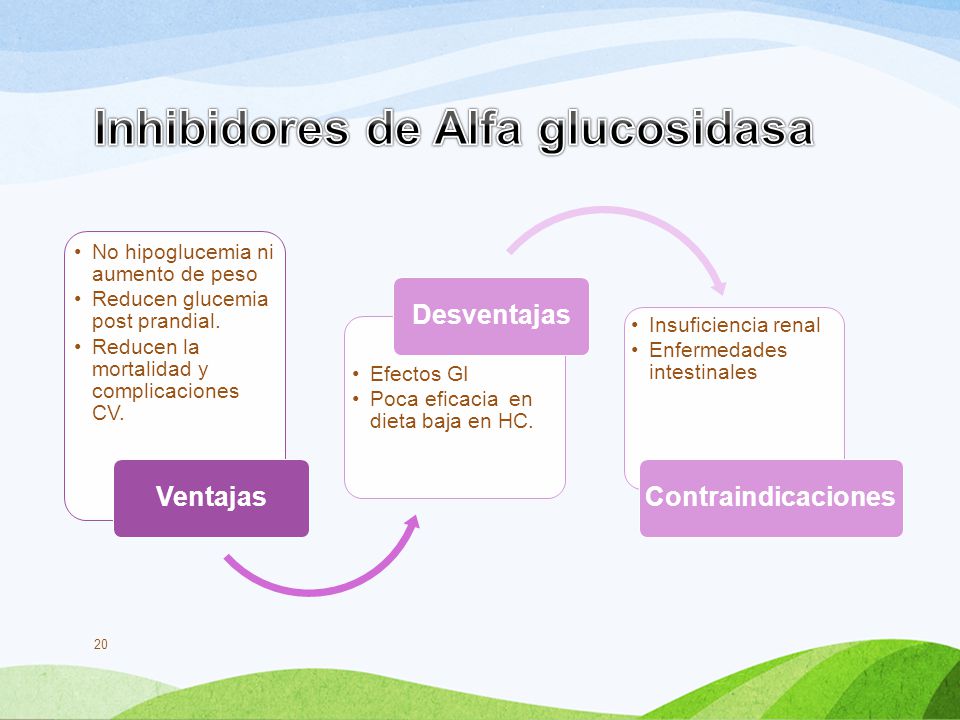 Inhibidores de Alfa glucosidasa

• No hipoglucemia ni aumento de peso
• Reducen glucemia post prandial.
• Reducen la mortalidad y complicaciones CV.

Ventajas

Desventajas

• Efectos GI
• Poca eficacia en dieta baja en HC.

• Insuficiencia renal
• Enfermedades intestinales

Contraindicaciones

20